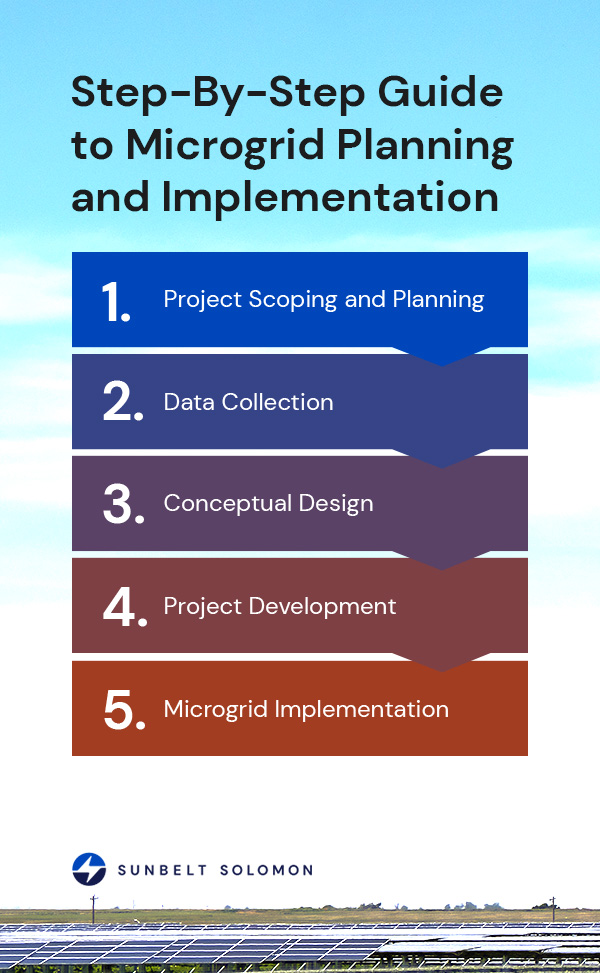 Step-By-Step Guide to Microgrid Planning and Implementation

1. Project Scoping and Planning

2. Data Collection

3. Conceptual Design

4. Project Development

5. Microgrid Implementation

SUNBELT SOLOMON